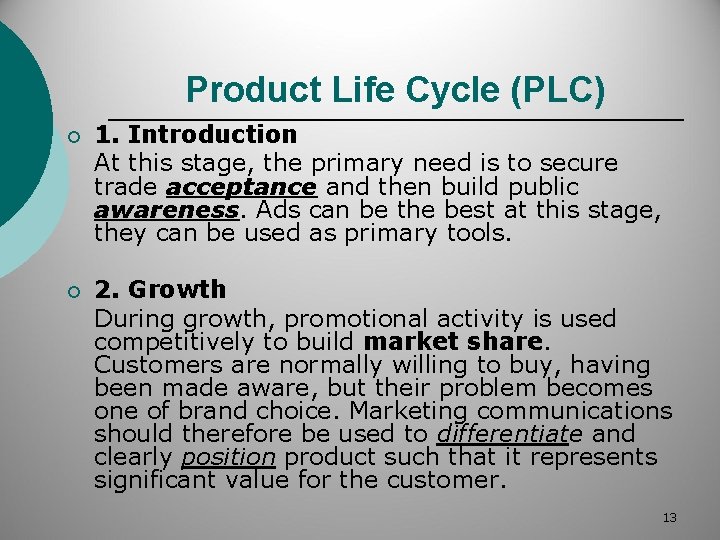 Product Life Cycle (PLC)

1. Introduction
At this stage, the primary need is to secure trade acceptance and then build public awareness. Ads can be the best at this stage, they can be used as primary tools.

2. Growth
During growth, promotional activity is used competitively to build market share. Customers are normally willing to buy, having been made aware, but their problem becomes one of brand choice. Marketing communications should therefore be used to differentiate and clearly position product such that it represents significant value for the customer.

13